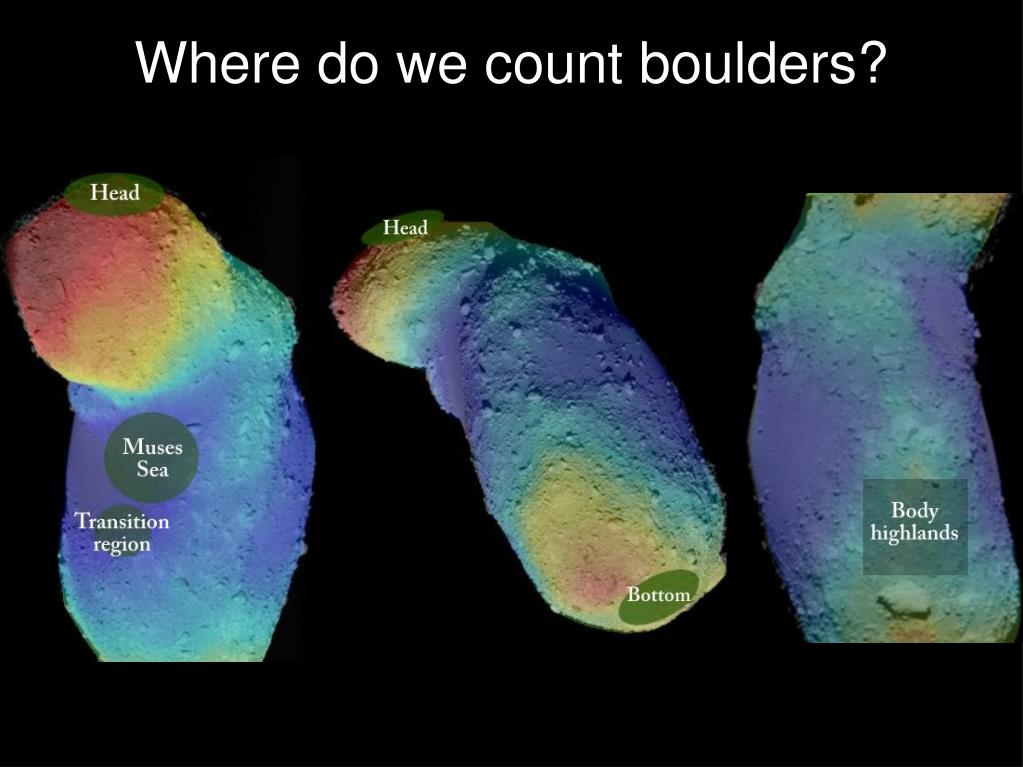 Where do we count boulders?

Head

Muses Sea

Transition region

Head

Bottom

Body highlands